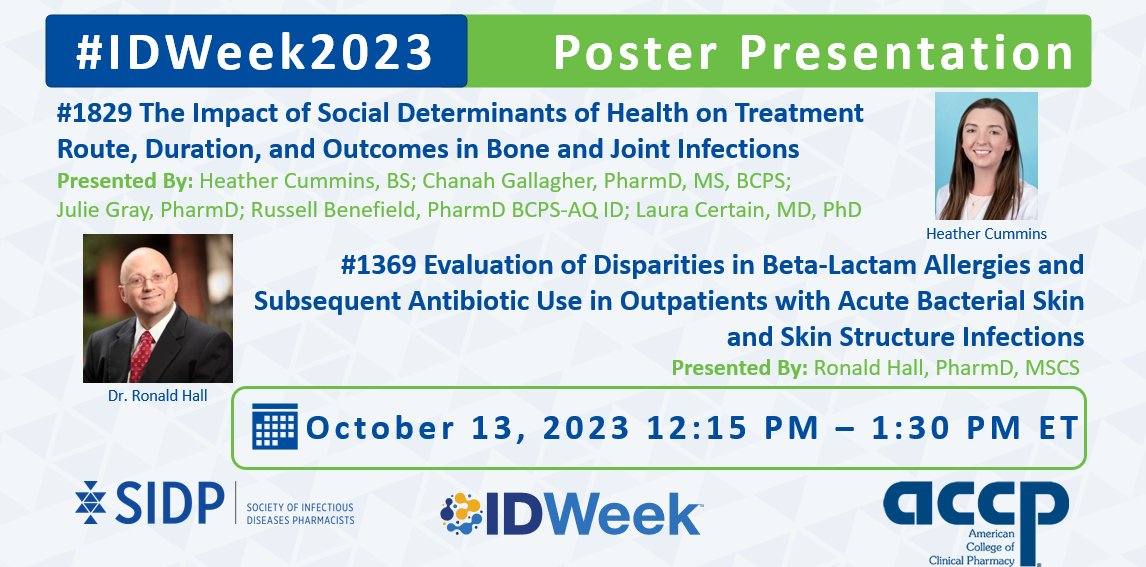 #IDWeek2023 Poster Presentation

#1829 The Impact of Social Determinants of Health on Treatment Route, Duration, and Outcomes in Bone and Joint Infections

Presented By: Heather Cummins, BS; Chanah Gallagher, PharmD, MS, BCPS; Julie Gray, PharmD; Russell Benefield, PharmD BCPS-AQ ID; Laura Certain, MD, PhD

Heather Cummins

#1369 Evaluation of Disparities in Beta-Lactam Allergies and Subsequent Antibiotic Use in Outpatients with Acute Bacterial Skin and Skin Structure Infections

Presented By: Ronald Hall, PharmD, MSCS

Dr. Ronald Hall

October 13, 2023 12:15 PM – 1:30 PM ET

SIDP SOCIETY OF INFECTIOUS DISEASES PHARMACISTS

IDWeek

accp American College of Clinical Pharmacy